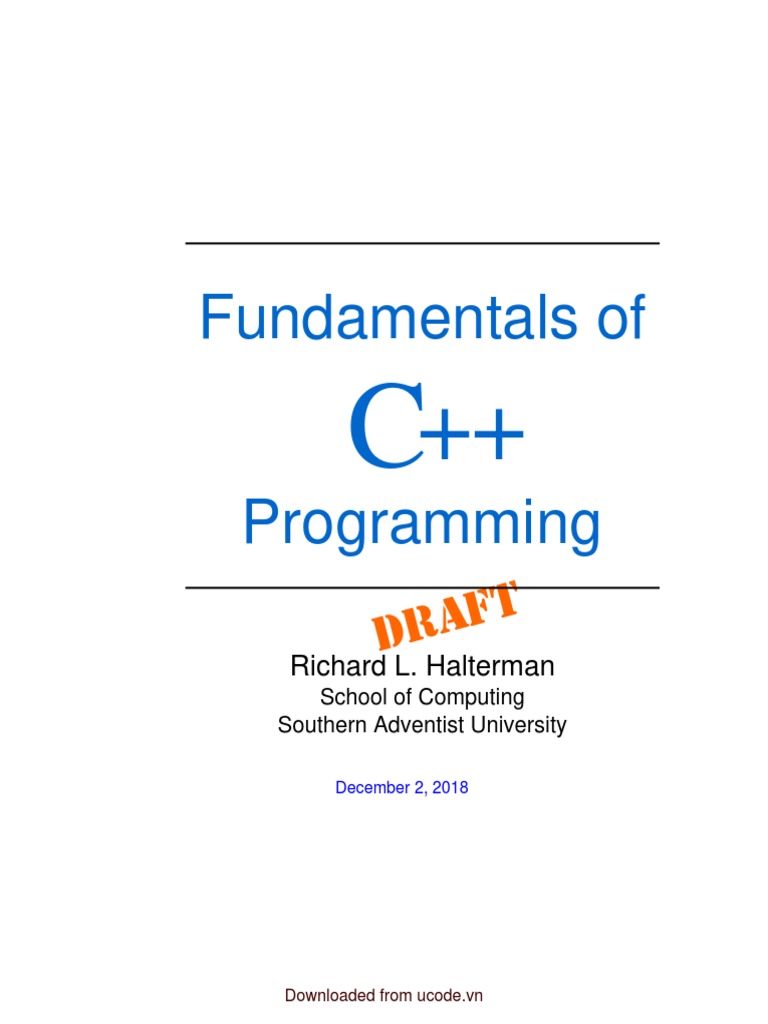 Fundamentals of

C++

Programming

DRAFT

Richard L. Halterman

School of Computing
Southern Adventist University

December 2, 2018

Downloaded from ucode.vn